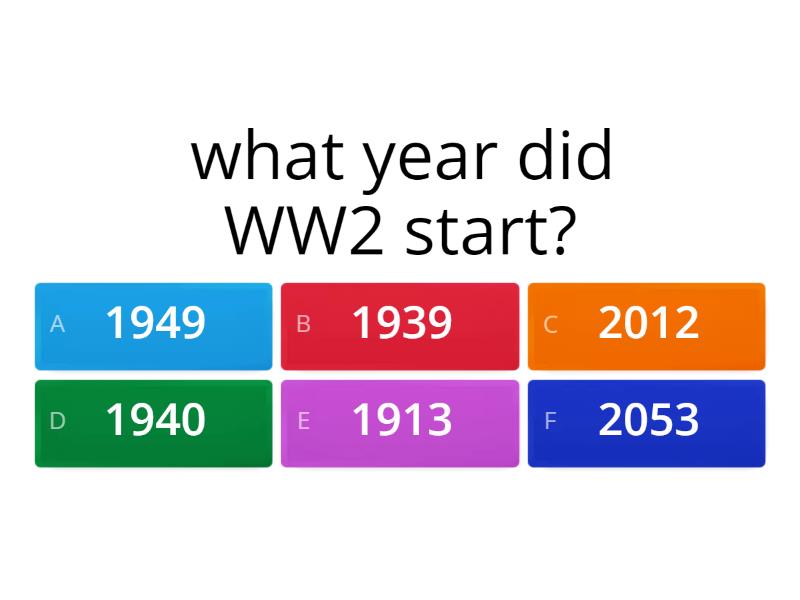 what year did WW2 start?

A 1949
B 1939
C 2012
D 1940
E 1913
F 2053